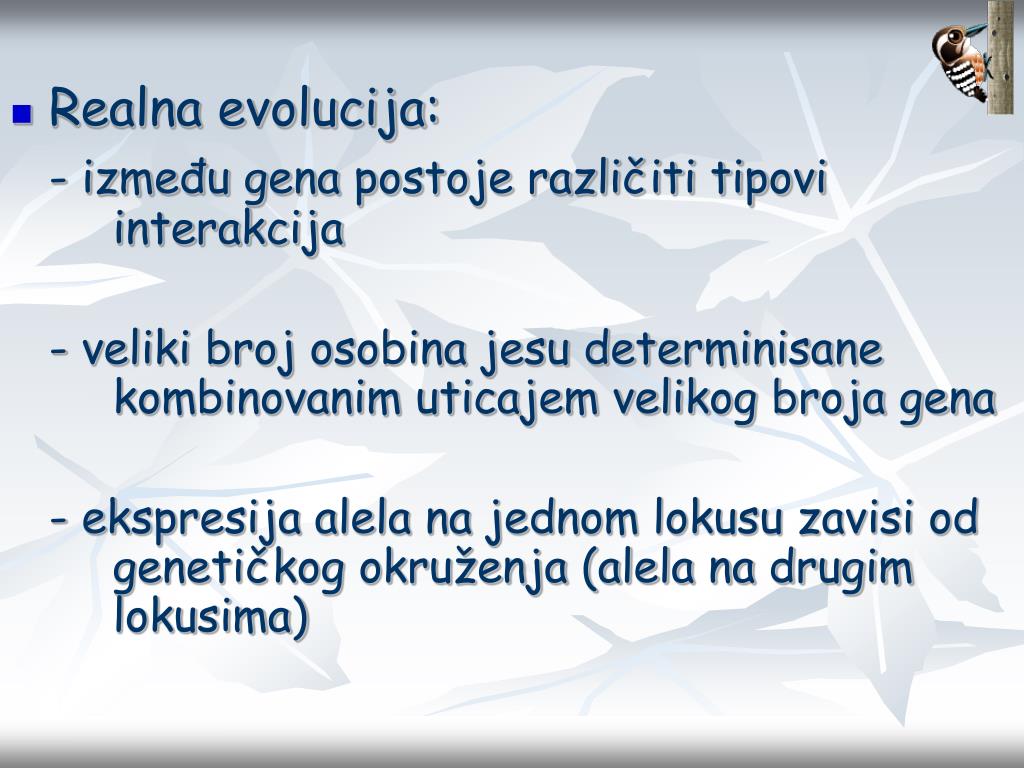 Realna evolucija:

- između gena postoje različiti tipovi interakcija

- veliki broj osobina jesu determinisane kombinovanim uticajem velikog broja gena

- ekspresija alela na jednom lokusu zavisi od genetičkog okruženja (alela na drugim lokusima)